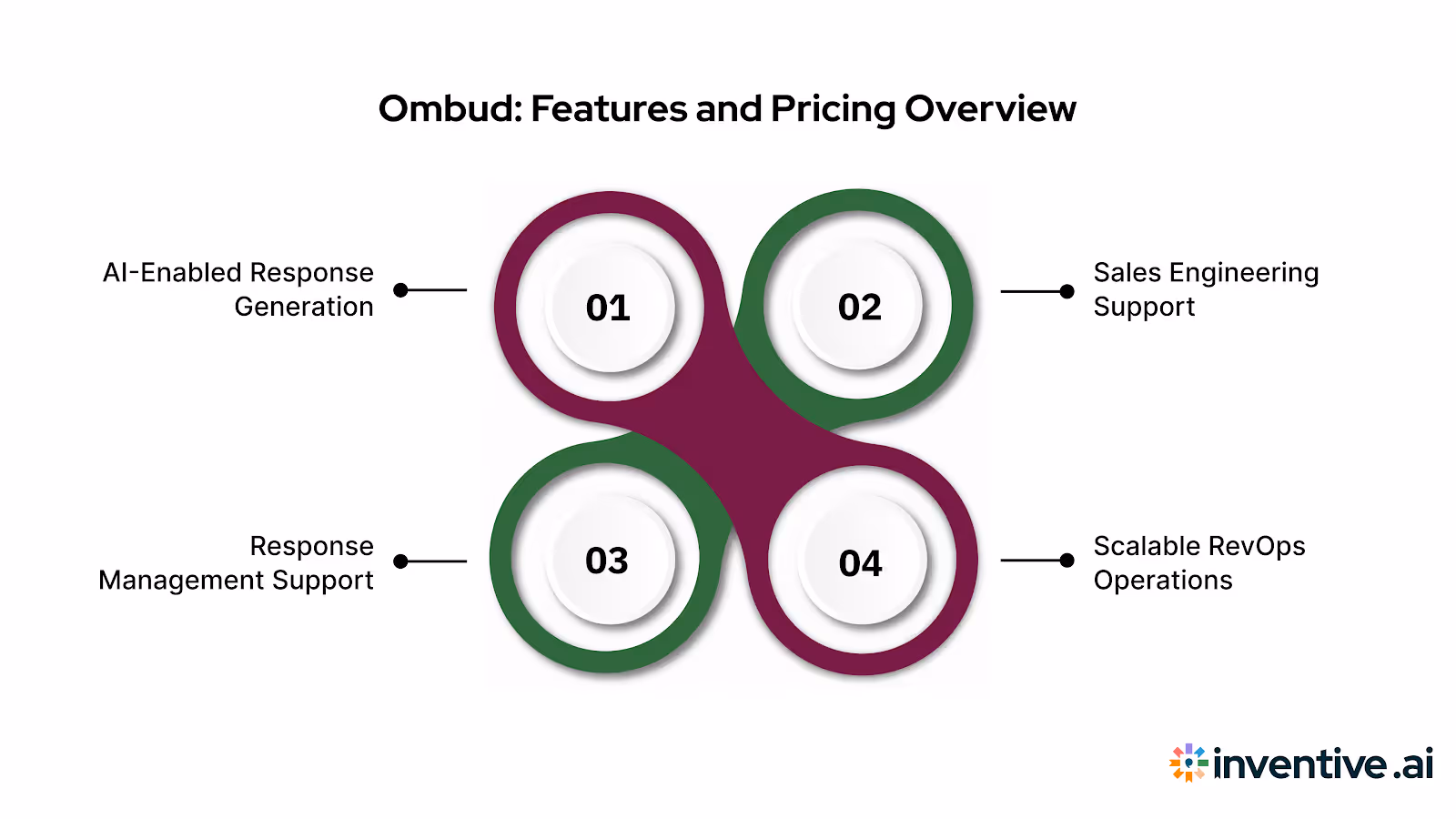 Ombud: Features and Pricing Overview

AI-Enabled Response Generation

01

02

Sales Engineering Support

Response Management Support

03

04

Scalable RevOps Operations

inventive.ai